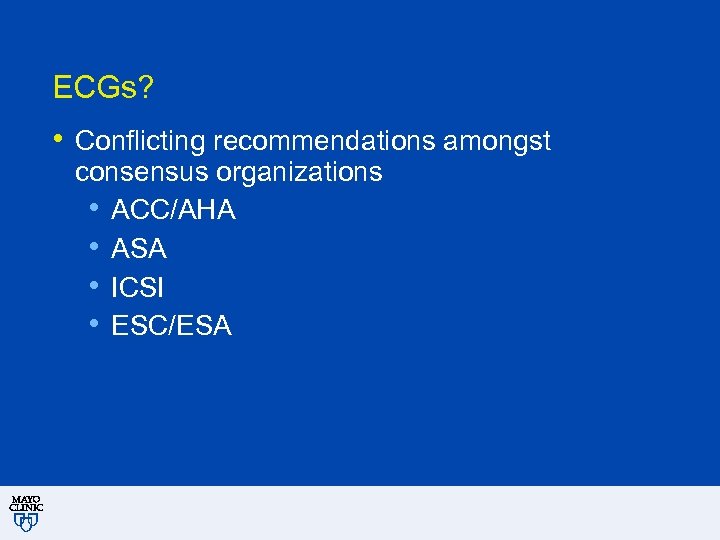 ECGs?

• Conflicting recommendations amongst consensus organizations
  • ACC/AHA
  • ASA
  • ICSI
  • ESC/ESA

MAYO CLINIC